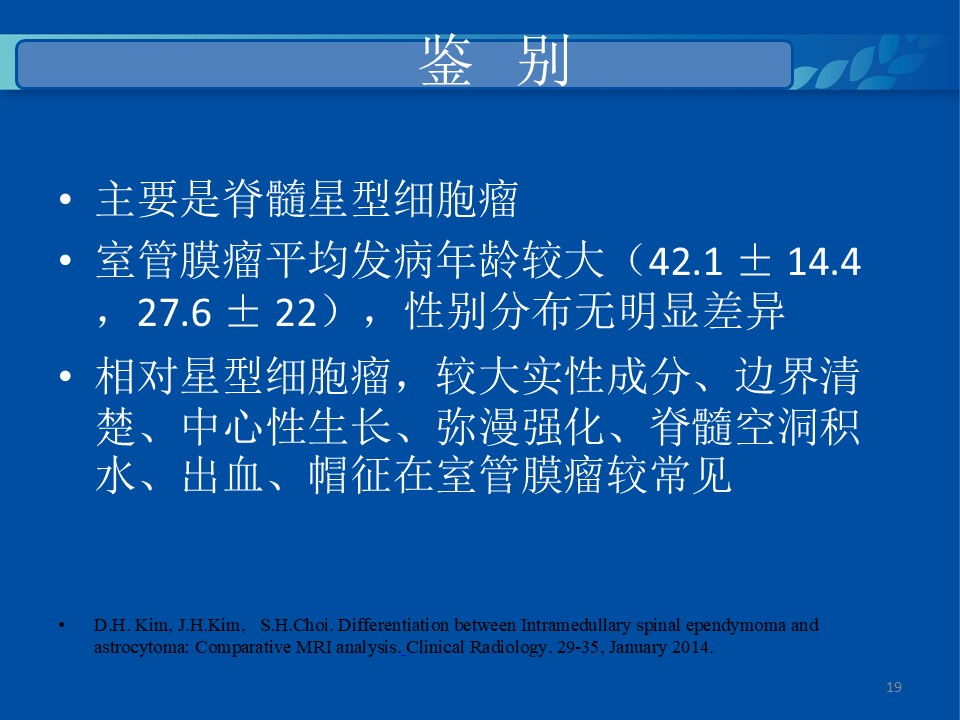 鉴 别

• 主要是脊髓星型细胞瘤
• 室管膜瘤平均发病年龄较大（42.1 ± 14.4，27.6 ± 22），性别分布无明显差异
• 相对星型细胞瘤，较大实性成分、边界清楚、中心性生长、弥漫强化、脊髓空洞积水、出血、帽征在室管膜瘤较常见

• D.H. Kim, J.H.Kim, S.H.Choi. Differentiation between Intramedullary spinal ependymoma and astrocytoma: Comparative MRI analysis. Clinical Radiology. 29-35, January 2014.

19